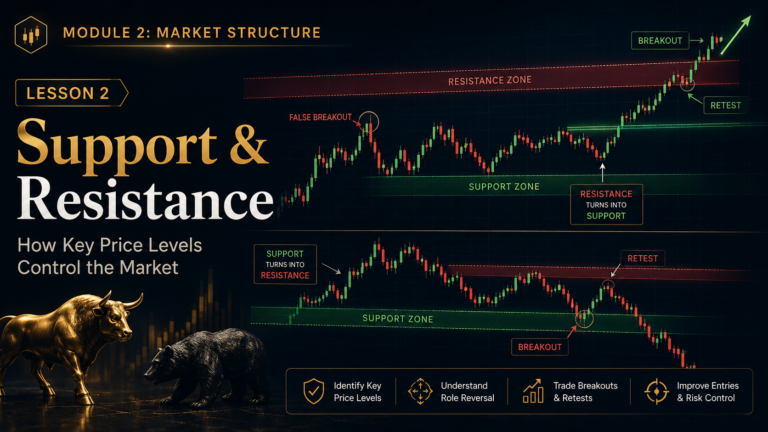 MODULE 2: MARKET STRUCTURE

LESSON 2

Support & Resistance

How Key Price Levels Control the Market

BREAKOUT

RESISTANCE ZONE

RETEST

FALSE BREAKOUT

SUPPORT ZONE

RESISTANCE TURNS INTO SUPPORT

SUPPORT TURNS INTO RESISTANCE

RETEST

SUPPORT ZONE

BREAKOUT

Identify Key Price Levels

Understand Role Reversal

Trade Breakouts & Retests

Improve Entries & Risk Control